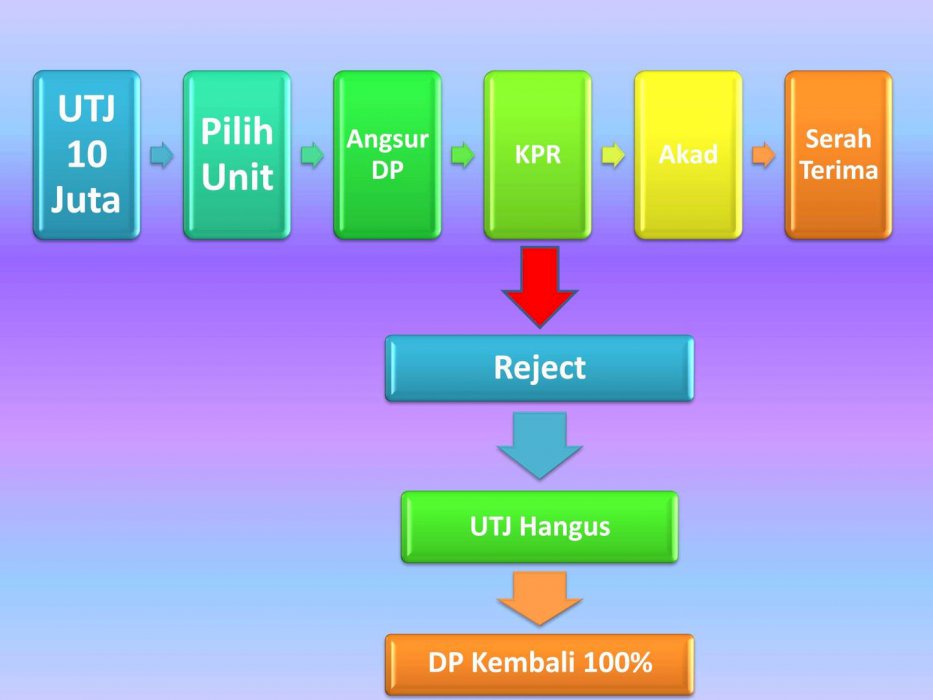 UTJ 10 Juta

Pilih Unit

Angsur DP

KPR

Akad

Serah Terima

Reject

UTJ Hangus

DP Kembali 100%